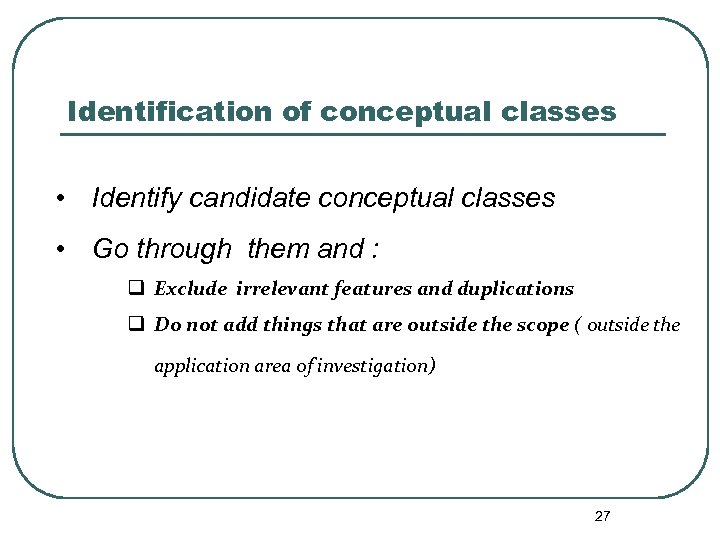 Identification of conceptual classes

• Identify candidate conceptual classes

• Go through them and :

❑ Exclude irrelevant features and duplications

❑ Do not add things that are outside the scope ( outside the application area of investigation)

27